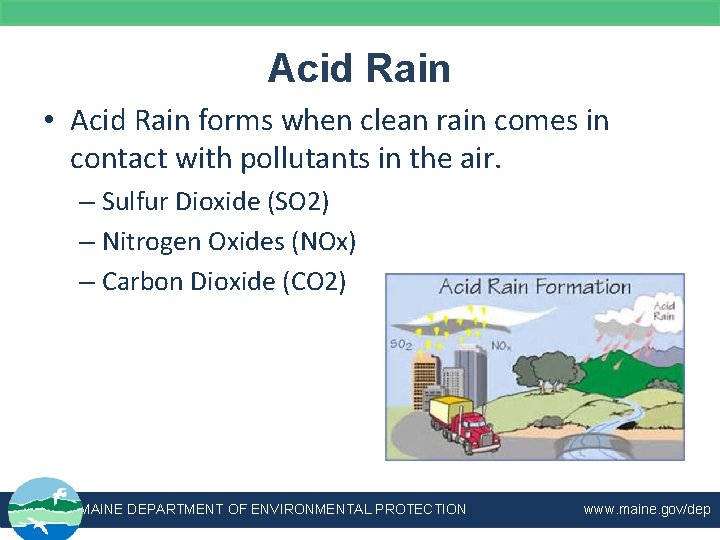 Acid Rain

• Acid Rain forms when clean rain comes in contact with pollutants in the air.
– Sulfur Dioxide (SO2)
– Nitrogen Oxides (NOx)
– Carbon Dioxide (CO2)

Acid Rain Formation
Acid Rain
$SO_2$
$NO_x$

MAINE DEPARTMENT OF ENVIRONMENTAL PROTECTION
www.maine.gov/dep